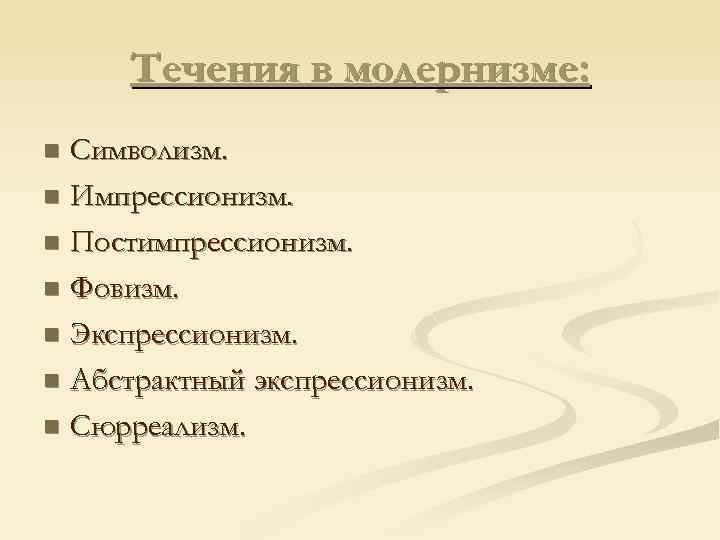 Течения в модернизме:

- Символизм.
- Импрессионизм.
- Постимпрессионизм.
- Фовизм.
- Экспрессионизм.
- Абстрактный экспрессионизм.
- Сюрреализм.